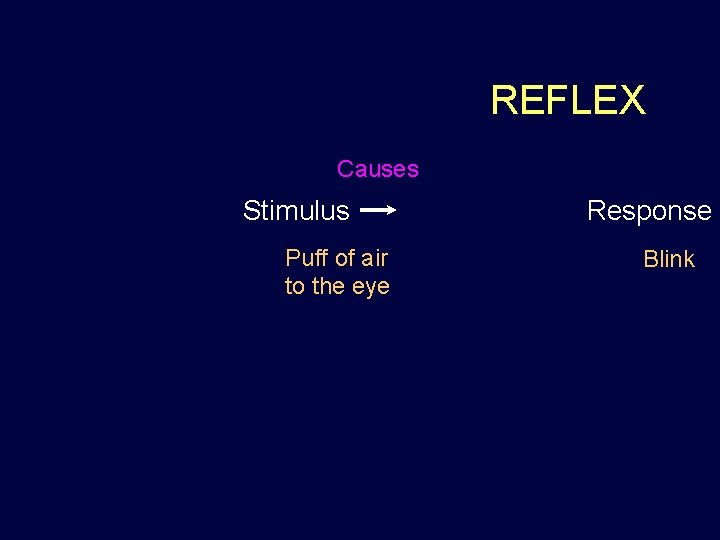 REFLEX

Causes

Stimulus → Response

Puff of air to the eye

Blink